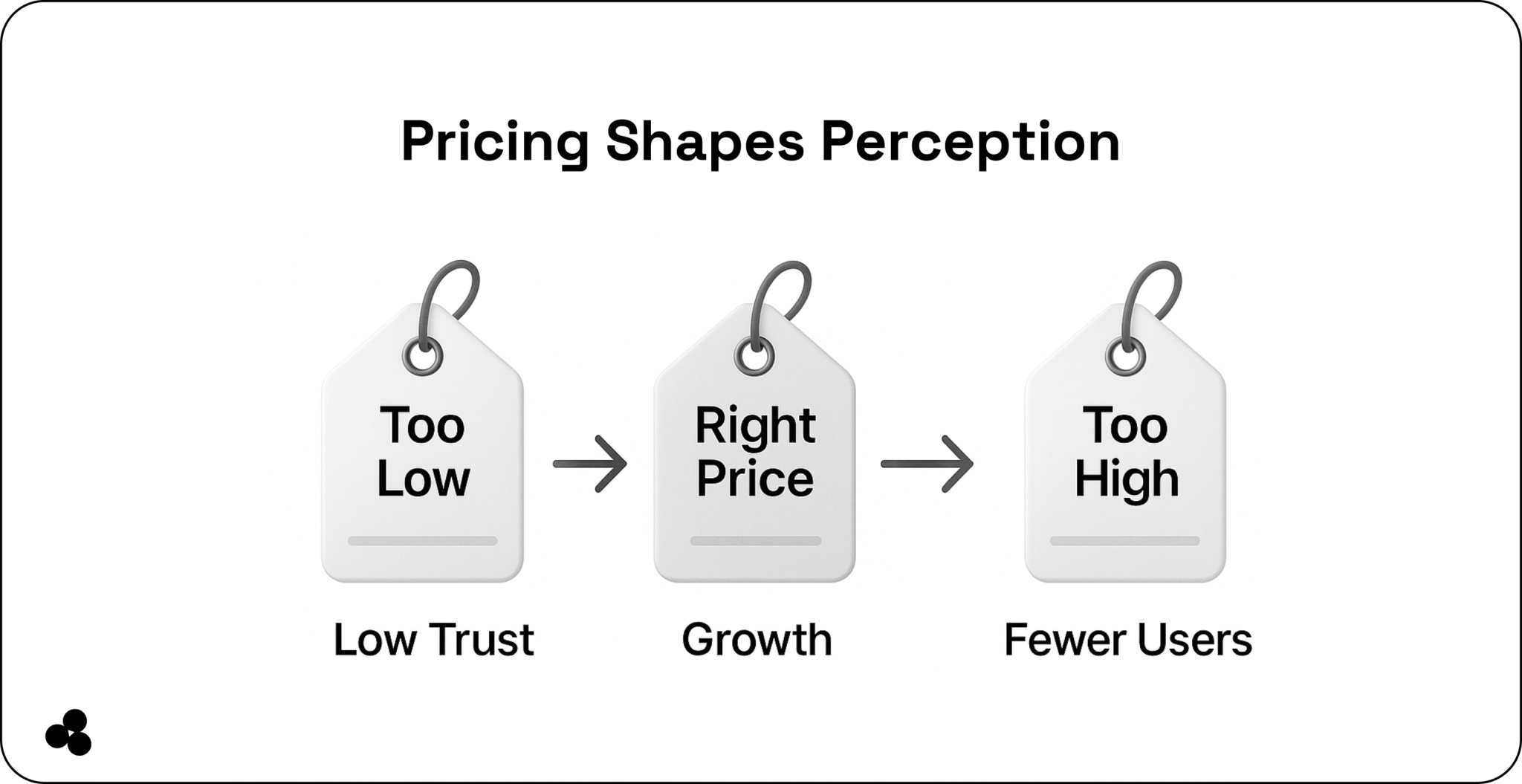 Pricing Shapes Perception

Too Low

Right Price

Too High

Low Trust

Growth

Fewer Users